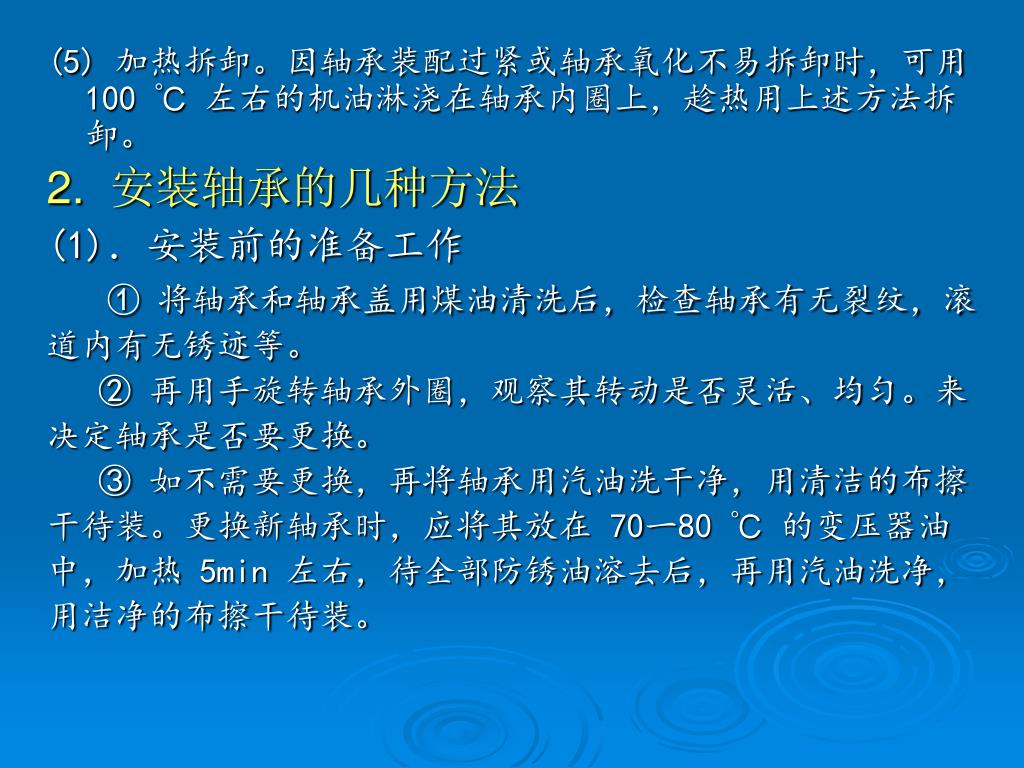 (5) 加热拆卸。因轴承装配过紧或轴承氧化不易拆卸时，可用 100 ℃ 左右的机油淋浇在轴承内圈上，趁热用上述方法拆卸。

2. 安装轴承的几种方法

(1). 安装前的准备工作

① 将轴承和轴承盖用煤油清洗后，检查轴承有无裂纹，滚道内有无锈迹等。

② 再用手旋转轴承外圈，观察其转动是否灵活、均匀。来决定轴承是否要更换。

③ 如不需要更换，再将轴承用汽油洗干净，用清洁的布擦干待装。更换新轴承时，应将其放在 70—80 ℃ 的变压器油中，加热 5min 左右，待全部防锈油溶去后，再用汽油洗净，用洁净的布擦干待装。